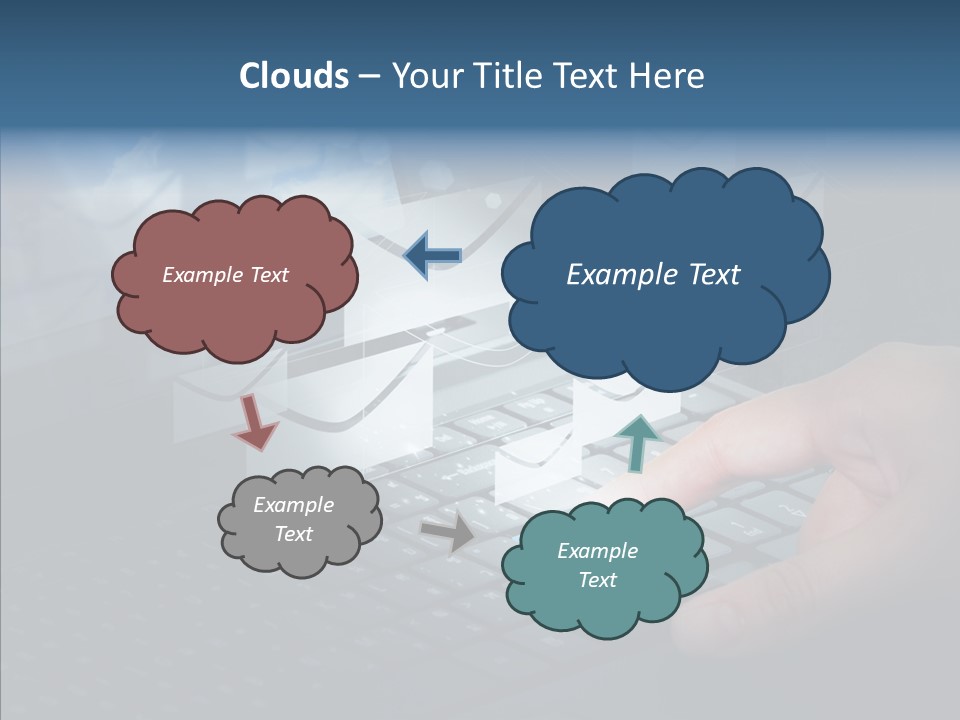 Clouds – Your Title Text Here

Example Text

Example Text

Example Text

Example Text